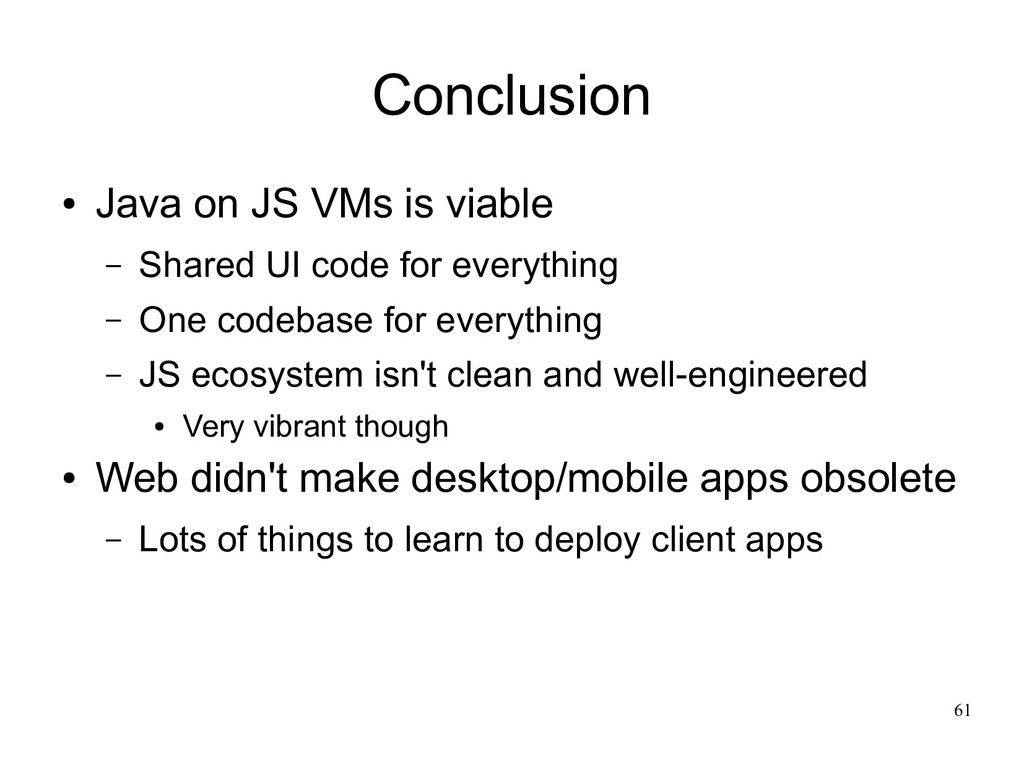 Conclusion

● Java on JS VMs is viable
– Shared UI code for everything
– One codebase for everything
– JS ecosystem isn't clean and well-engineered
● Very vibrant though
● Web didn't make desktop/mobile apps obsolete
– Lots of things to learn to deploy client apps

61